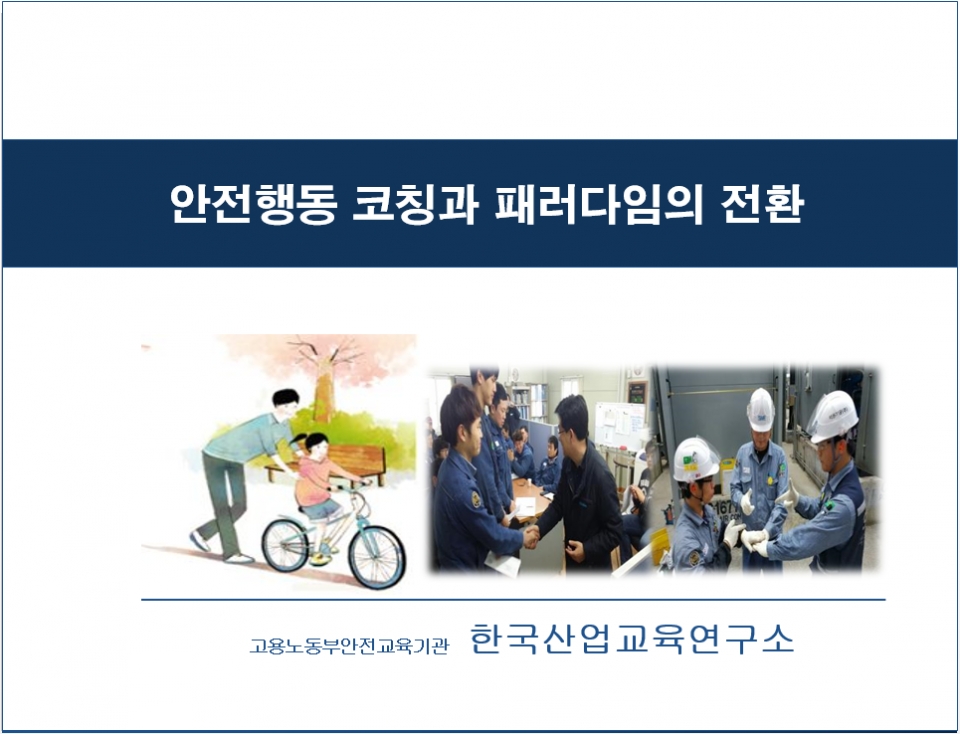 안전행동 코칭과 패러다임의 전환

고용노동부안전교육기관 한국산업교육연구소